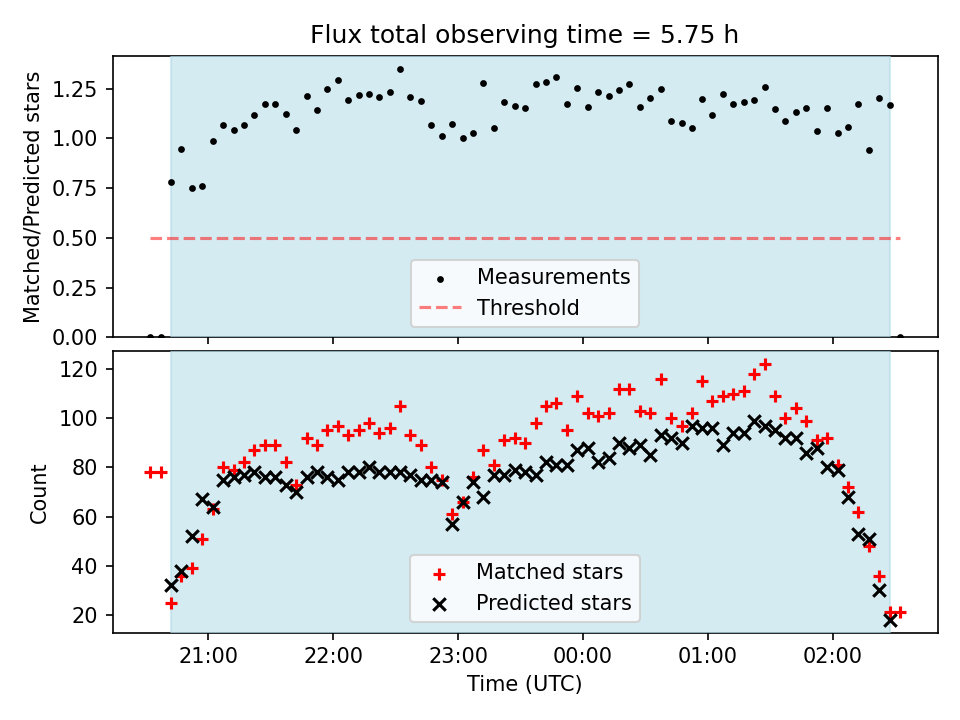 Flux total observing time = 5.75 h

Matched/Predicted stars

1.25
1.00
0.75
0.50
0.25
0.00

Measurements
Threshold

Count

120
100
80
60
40
20

Matched stars
Predicted stars

21:00
22:00
23:00
00:00
01:00
02:00

Time (UTC)